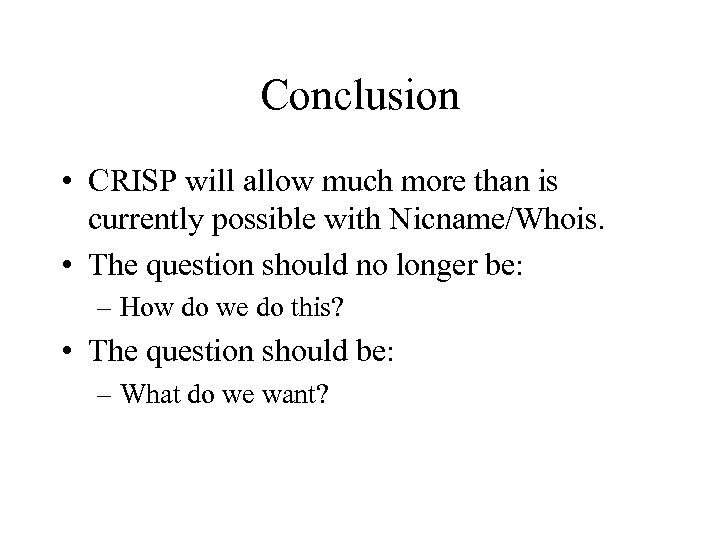 Conclusion

• CRISP will allow much more than is currently possible with Nicname/Whois.
• The question should no longer be:
– How do we do this?
• The question should be:
– What do we want?